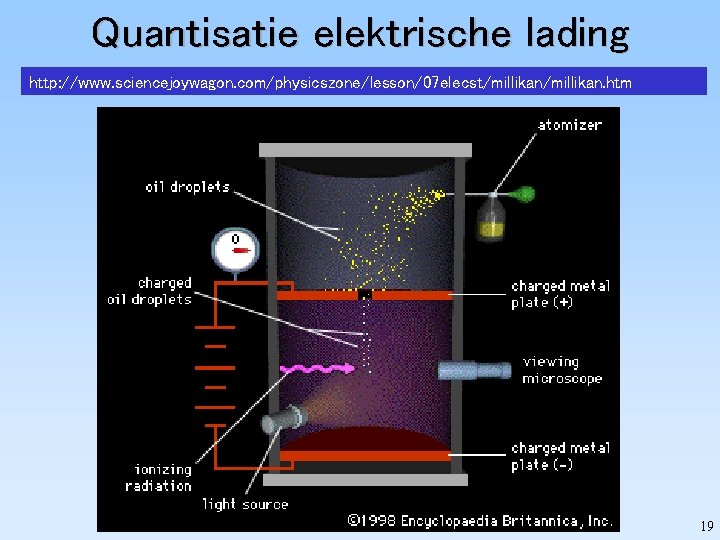 Quantisatie elektrische lading

http://www.sciencejoywagon.com/physicszone/lesson/07elecst/millikan/millikan.htm

atomizer

oil droplets

0

charged oil droplets

charged metal plate (+)

viewing microscope

charged metal plate (-)

ionizing radiation

light source

©1998 Encyclopaedia Britannica, Inc.

19